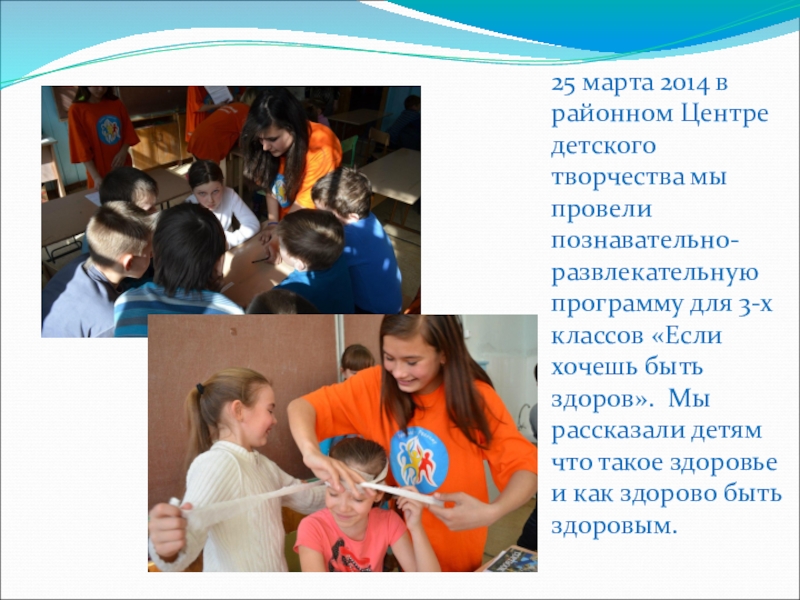 25 марта 2014 в районном Центре детского творчества мы провели познавательно-развлекательную программу для 3-х классов «Если хочешь быть здоров». Мы рассказали детям что такое здоровье и как здорово быть здоровым.